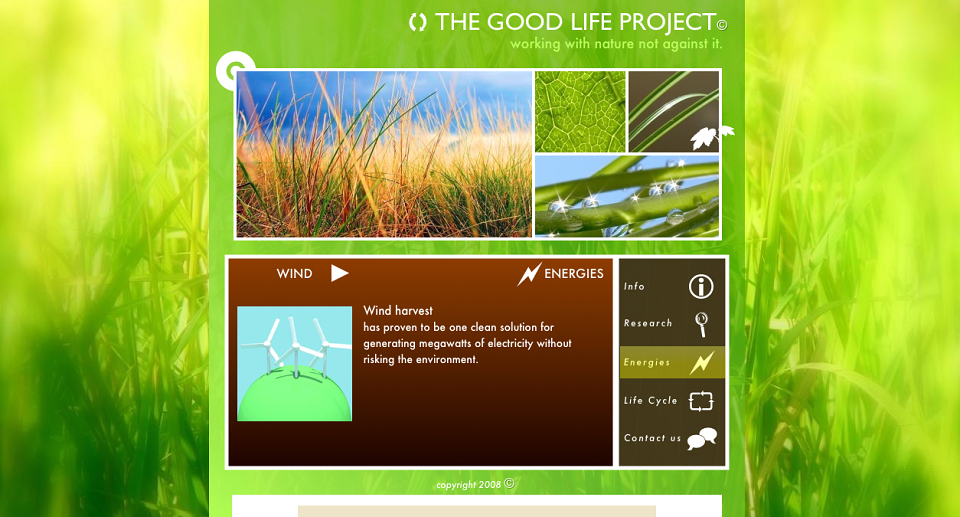 THE GOOD LIFE PROJECT©
working with nature not against it.

WIND

ENERGIES

Wind harvest
has proven to be one clean solution for generating megawatts of electricity without risking the environment.

Info
Research
Energies
Life Cycle
Contact us

copyright 2008 ©